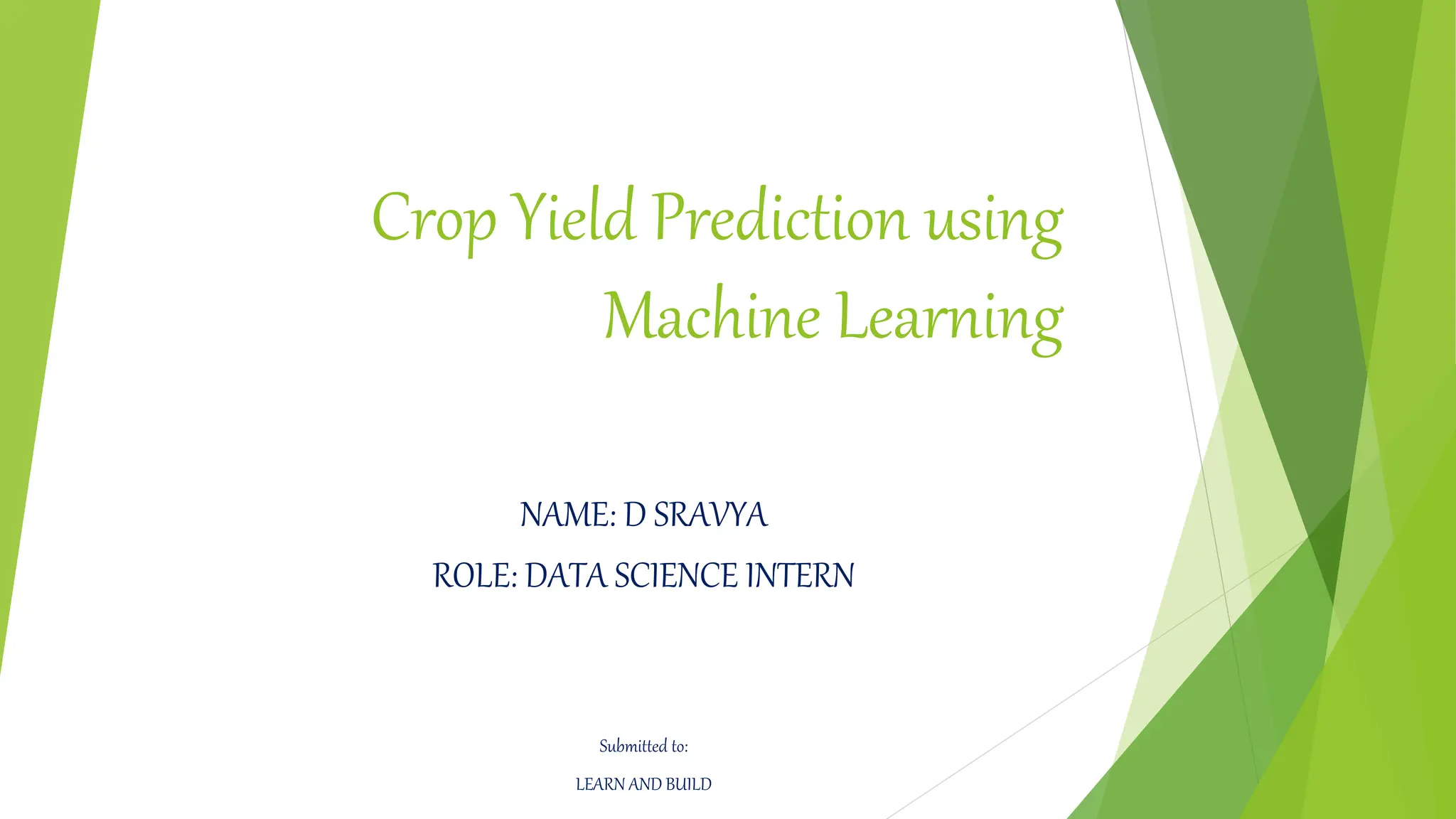 Crop Yield Prediction using Machine Learning

NAME: D SRAVYA

ROLE: DATA SCIENCE INTERN

Submitted to:

LEARN AND BUILD